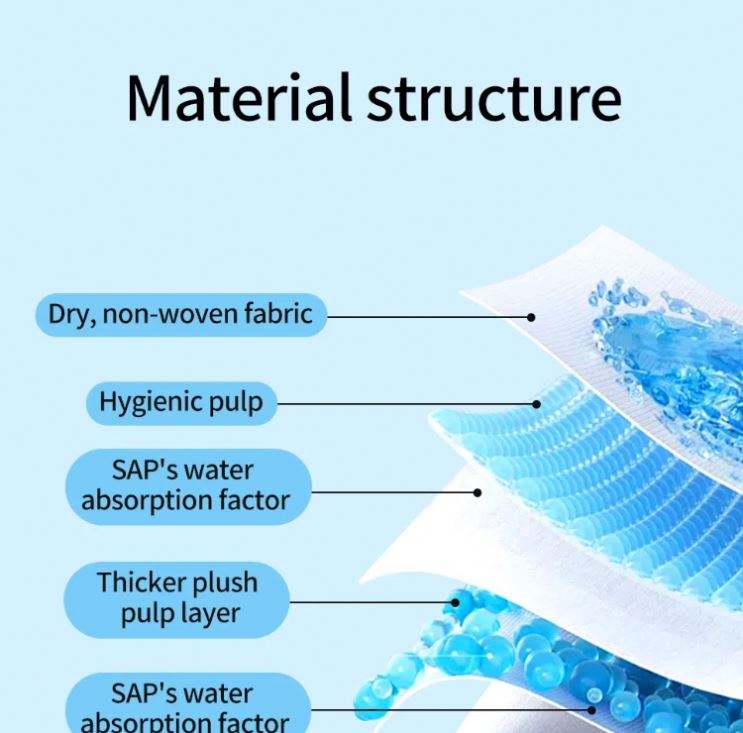 Material structure

Dry, non-woven fabric

Hygienic pulp

SAP's water absorption factor

Thicker plush pulp layer

SAP's water absorption factor